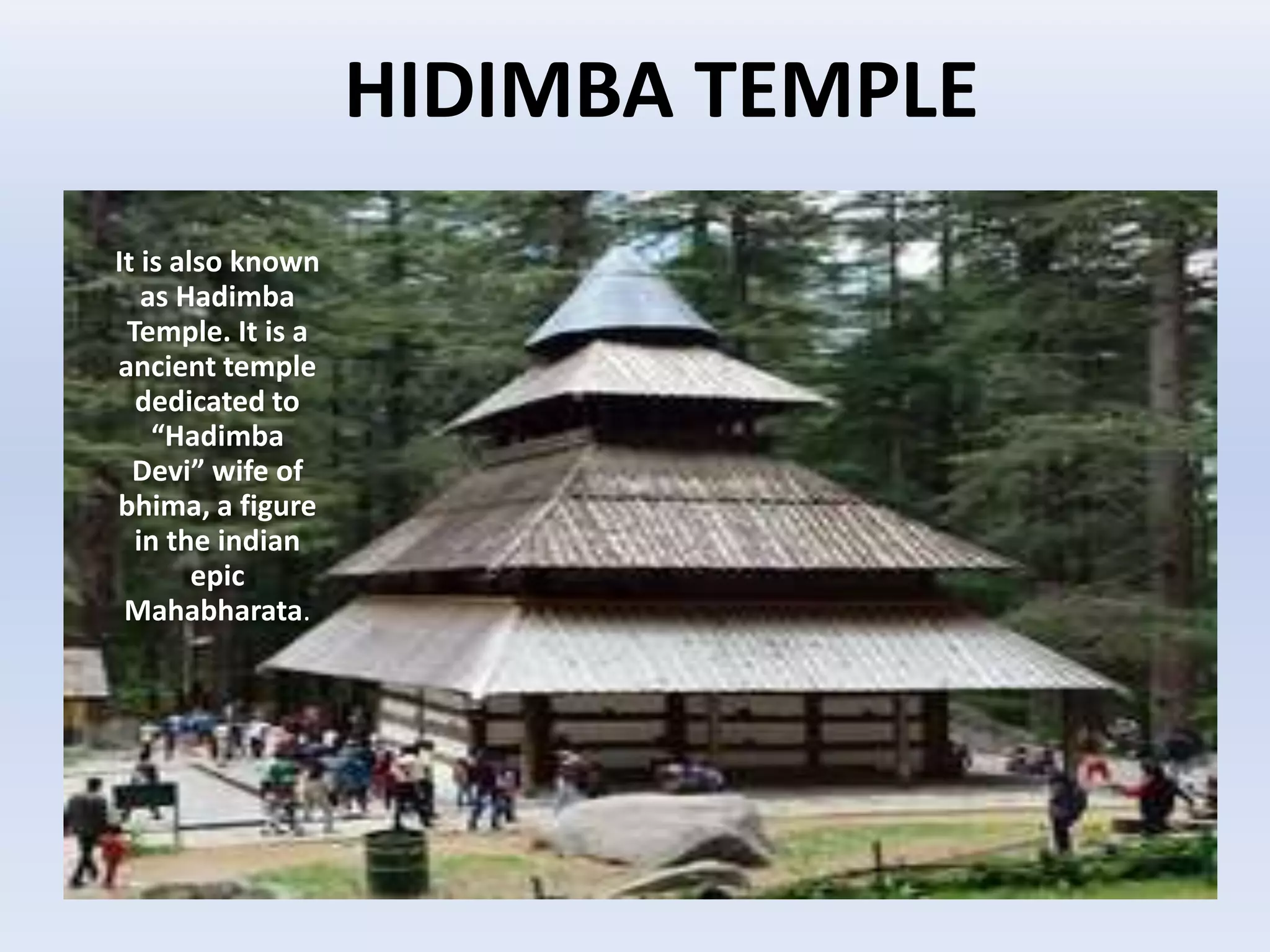 HIDIMBA TEMPLE

It is also known as Hadimba Temple. It is a ancient temple dedicated to “Hadimba Devi” wife of bhima, a figure in the indian epic Mahabharata.